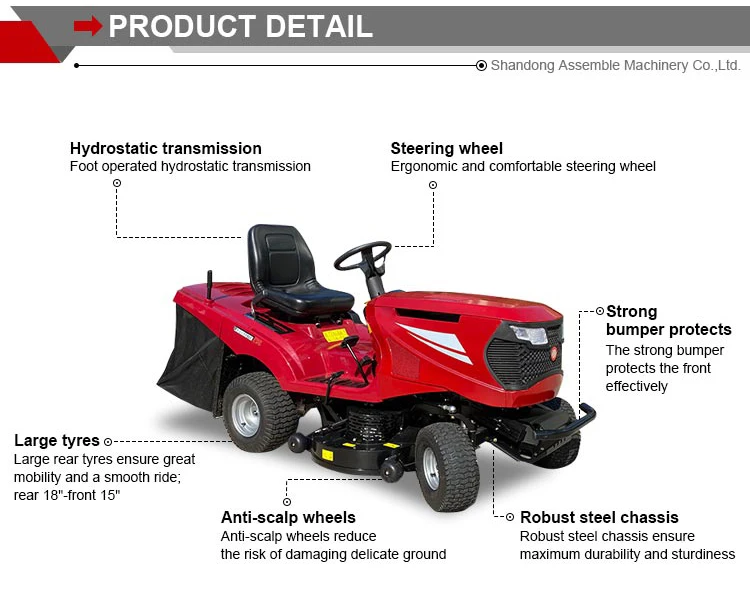 PRODUCT DETAIL

Shandong Assemble Machinery Co.,Ltd.

Hydrostatic transmission
Foot operated hydrostatic transmission

Steering wheel
Ergonomic and comfortable steering wheel

Strong bumper protects
The strong bumper protects the front effectively

Large tyres
Large rear tyres ensure great mobility and a smooth ride; rear 18"-front 15"

Anti-scalp wheels
Anti-scalp wheels reduce the risk of damaging delicate ground

Robust steel chassis
Robust steel chassis ensure maximum durability and sturdiness